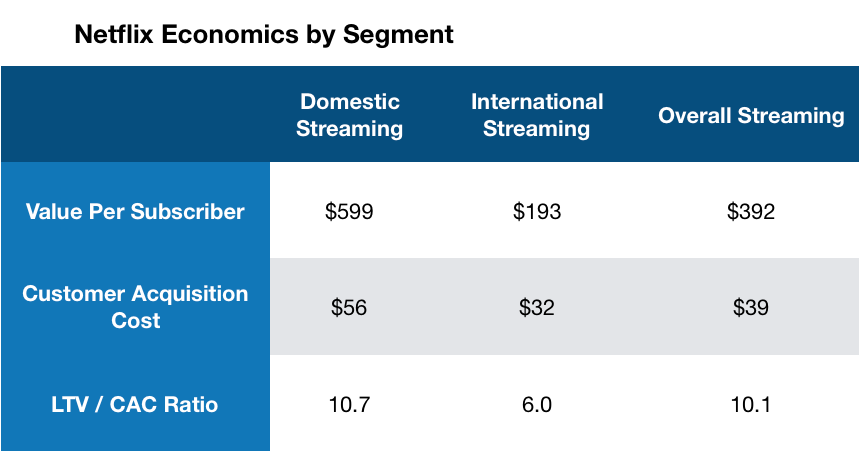 Netflix Economics by Segment

| | Domestic Streaming | International Streaming | Overall Streaming |
|---|---|---|---|
| Value Per Subscriber | \$599 | \$193 | \$392 |
| Customer Acquisition Cost | \$56 | \$32 | \$39 |
| LTV / CAC Ratio | 10.7 | 6.0 | 10.1 |